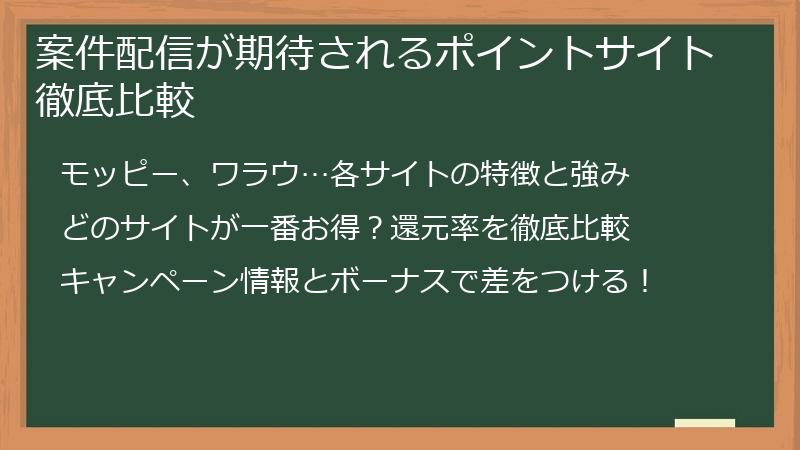 案件配信が期待されるポイントサイト徹底比較

モッピー、ワラウ…各サイトの特徴と強み

どのサイトが一番お得？還元率を徹底比較

キャンペーン情報とボーナスで差をつける！